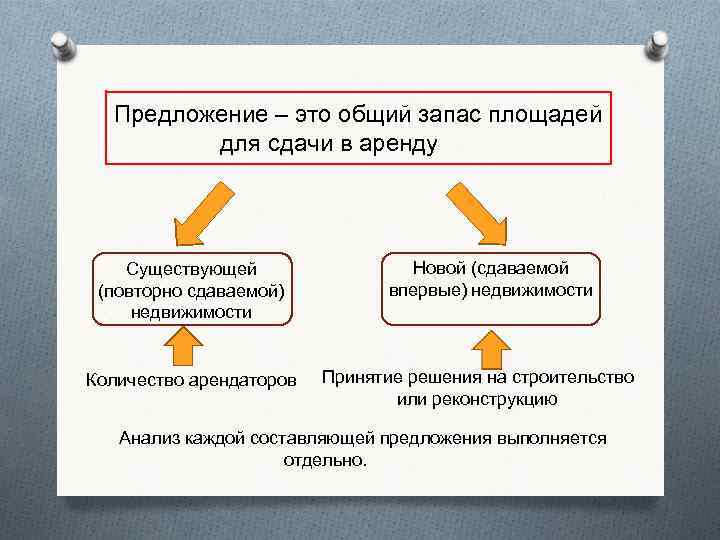 Предложение – это общий запас площадей для сдачи в аренду

Существующей (повторно сдаваемой) недвижимости

Новой (сдаваемой впервые) недвижимости

Количество арендаторов

Принятие решения на строительство или реконструкцию

Анализ каждой составляющей предложения выполняется отдельно.